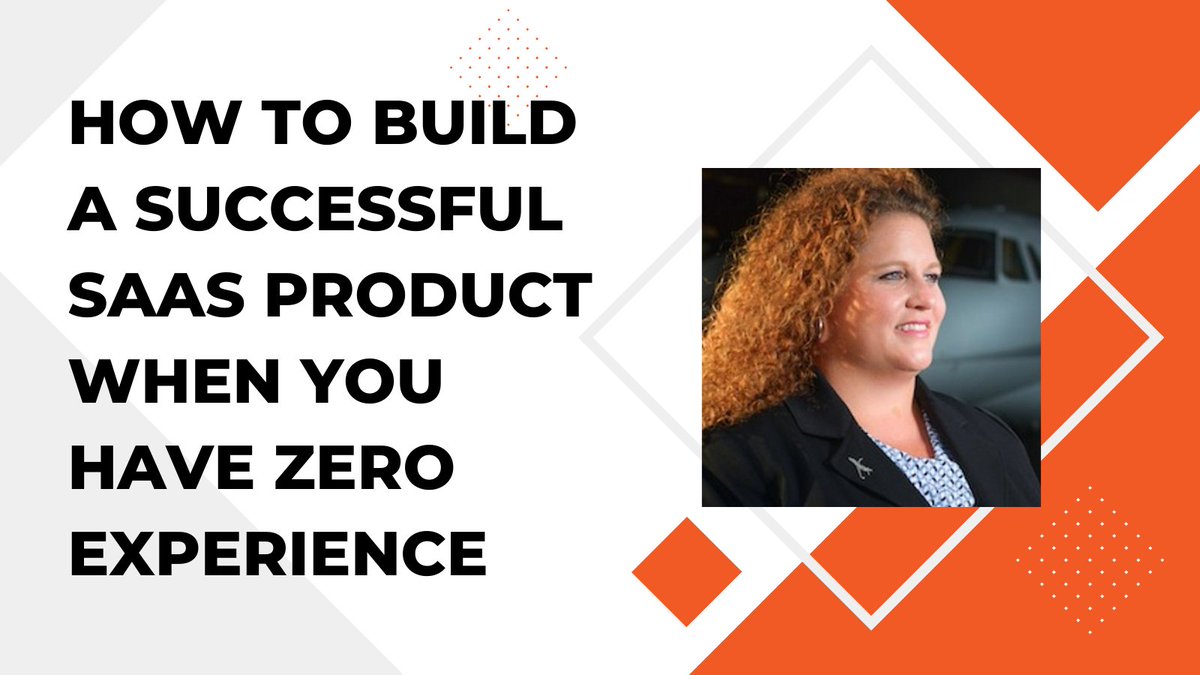 HOW TO BUILD A SUCCESSFUL SAAS PRODUCT WHEN YOU HAVE ZERO EXPERIENCE